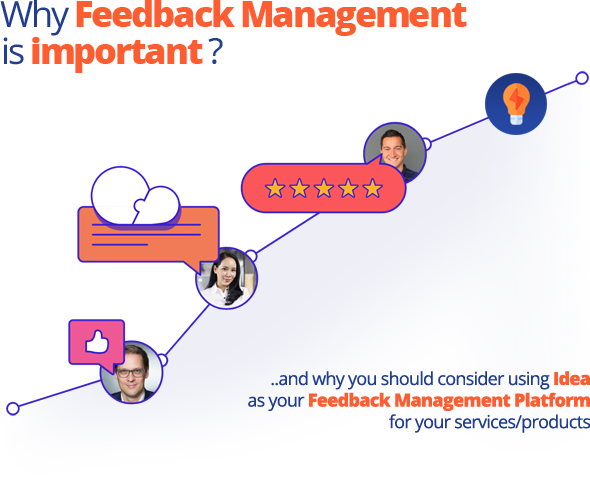 Why Feedback Management is important ?

..and why you should consider using Idea as your Feedback Management Platform for your services/products